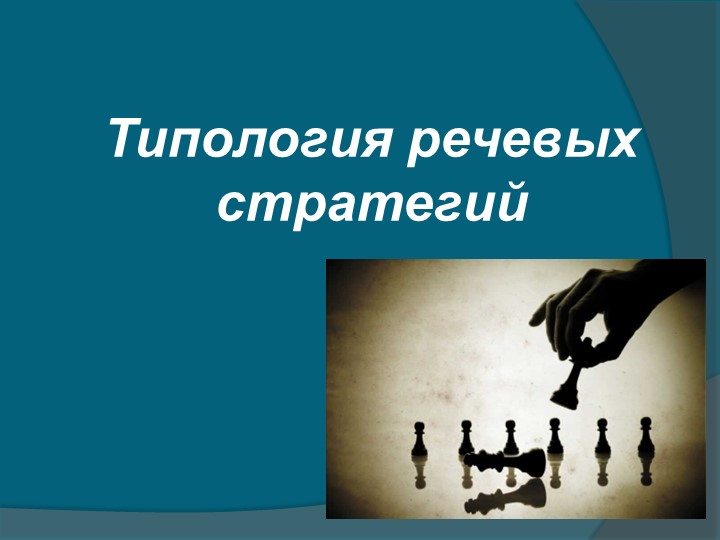 Типология речевых стратегий